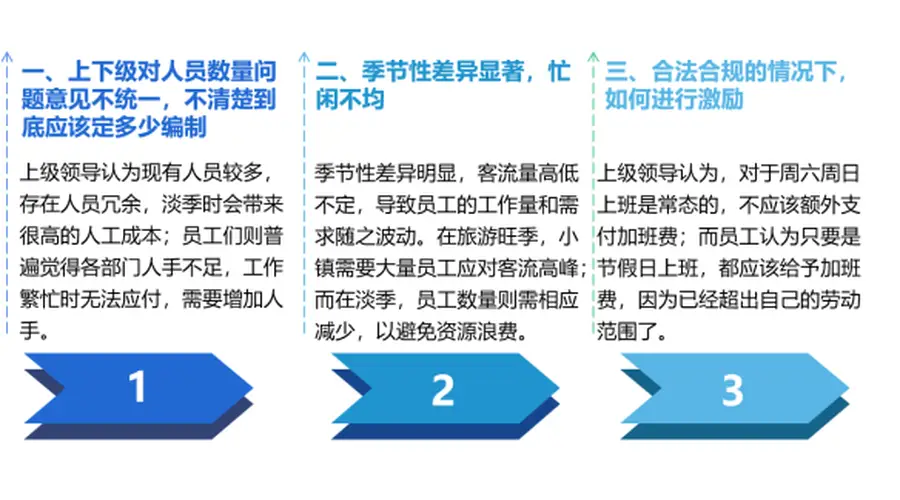 一、上下级对人员数量问题意见不统一，不清楚到底应该定多少编制

上级领导认为现有人员较多，存在人员冗余，淡季时会带来很高的人工成本；员工们则普遍觉得各部门人手不足，工作繁忙时无法应付，需要增加人手。

1

二、季节性差异显著，忙闲不均

季节性差异明显，客流量高低不定，导致员工的工作量和需求随之波动。在旅游旺季，小镇需要大量员工应对客流高峰；而在淡季，员工数量则需相应减少，以避免资源浪费。

2

三、合法合规的情况下，如何进行激励

上级领导认为，对于周六周日上班是常态的，不应该额外支付加班费；而员工认为只要是节假日上班，都应该给予加班费，因为已经超出自己的劳动范围了。

3